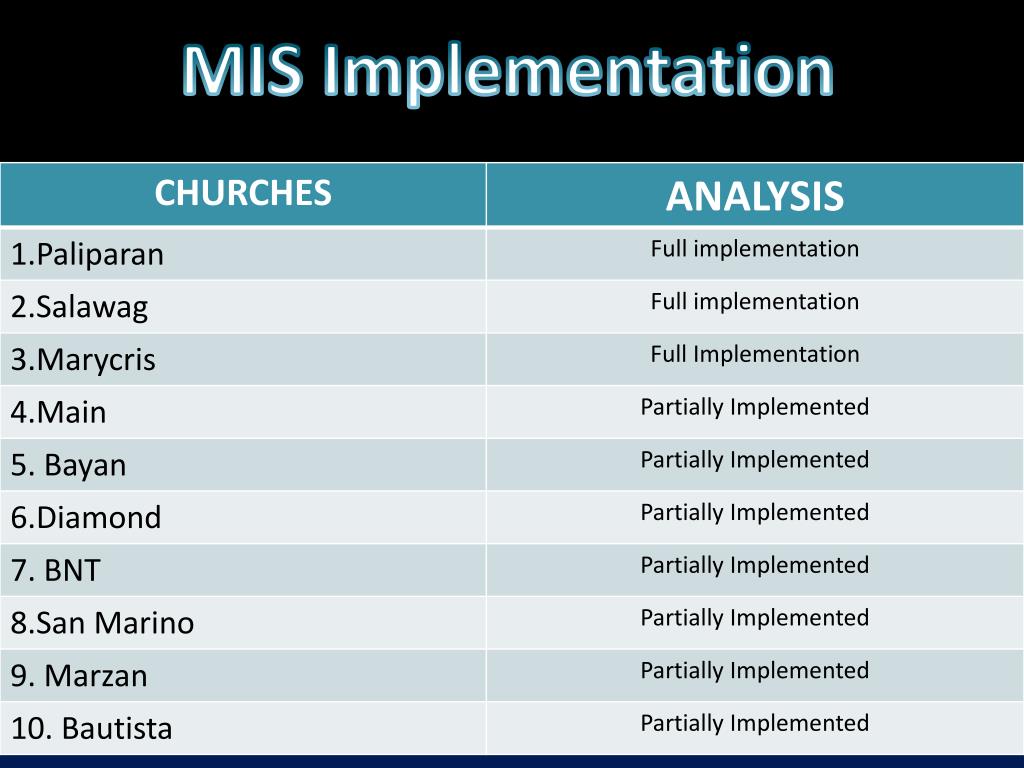 MIS Implementation

| CHURCHES | ANALYSIS |
|---|---|
| 1.Paliparan | Full implementation |
| 2.Salawag | Full implementation |
| 3.Marycris | Full Implementation |
| 4.Main | Partially Implemented |
| 5. Bayan | Partially Implemented |
| 6.Diamond | Partially Implemented |
| 7. BNT | Partially Implemented |
| 8.San Marino | Partially Implemented |
| 9. Marzan | Partially Implemented |
| 10. Bautista | Partially Implemented |